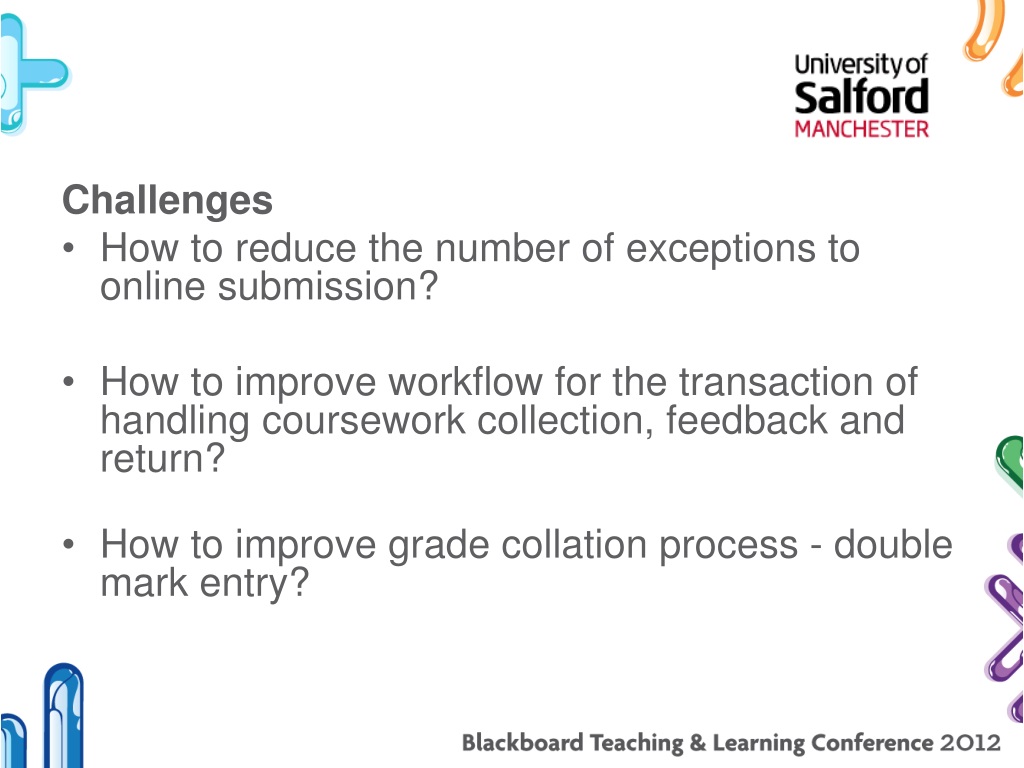 University of
Salford
MANCHESTER

Challenges

• How to reduce the number of exceptions to online submission?

• How to improve workflow for the transaction of handling coursework collection, feedback and return?

• How to improve grade collation process - double mark entry?

Blackboard Teaching & Learning Conference 2012